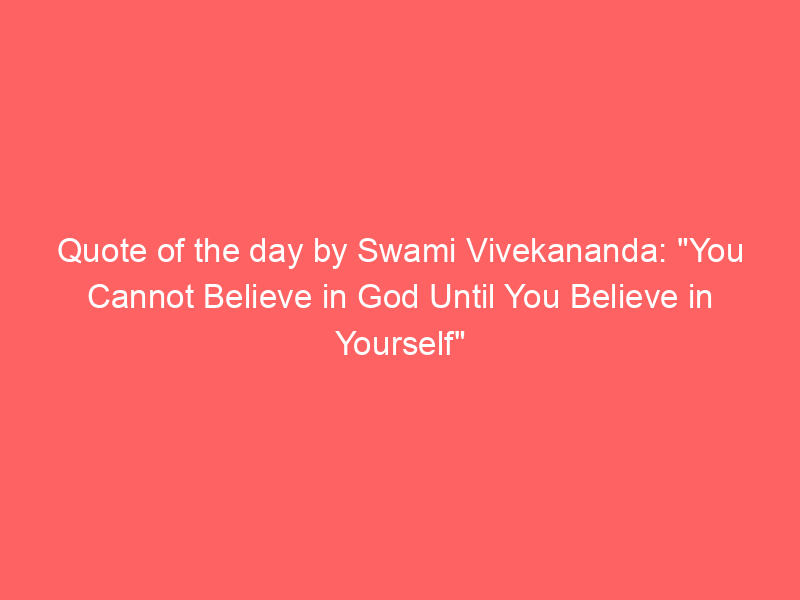 Quote of the day by Swami Vivekananda: "You Cannot Believe in God Until You Believe in Yourself"